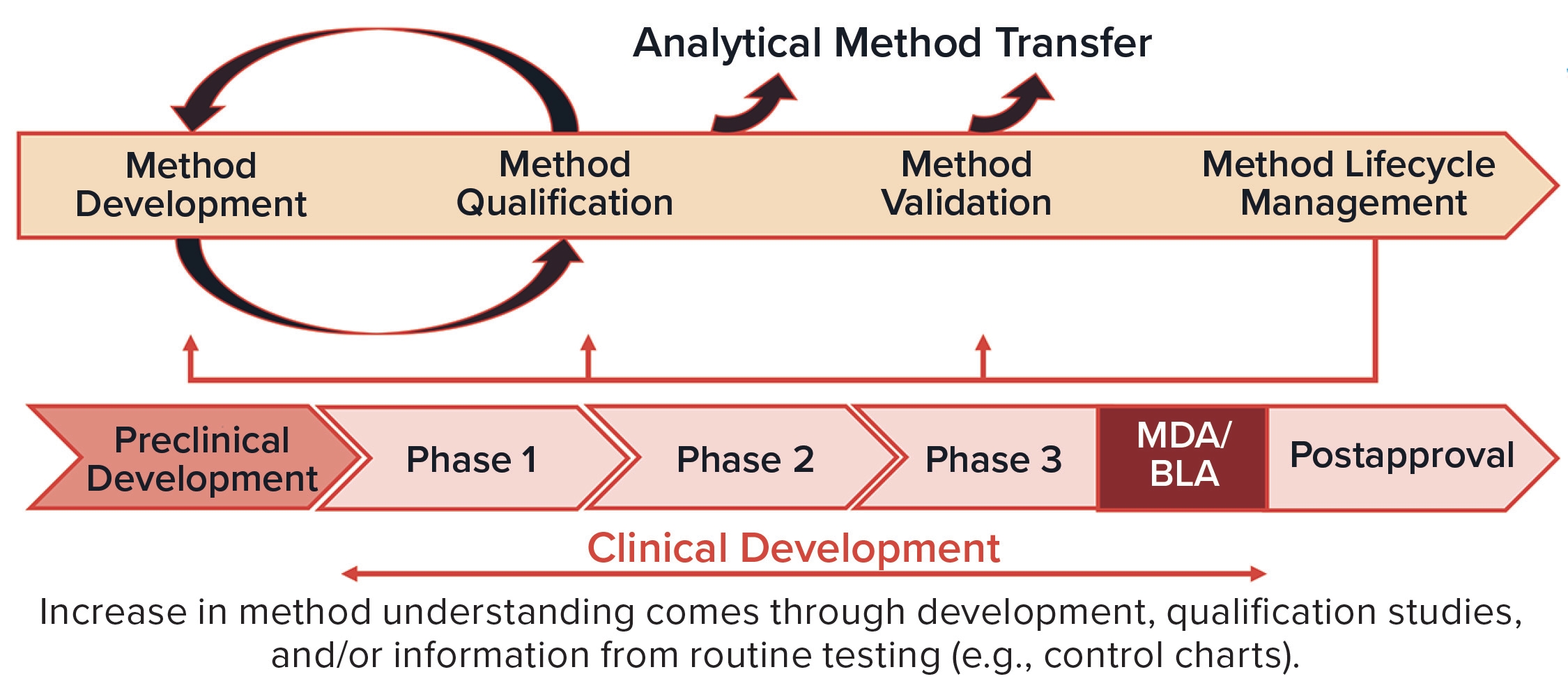 Analytical Method Transfer

Method Development

Method Qualification

Method Validation

Method Lifecycle Management

Preclinical Development

Phase 1

Phase 2

Phase 3

MDA/ BLA

Postapproval

Clinical Development

Increase in method understanding comes through development, qualification studies, and/or information from routine testing (e.g., control charts).